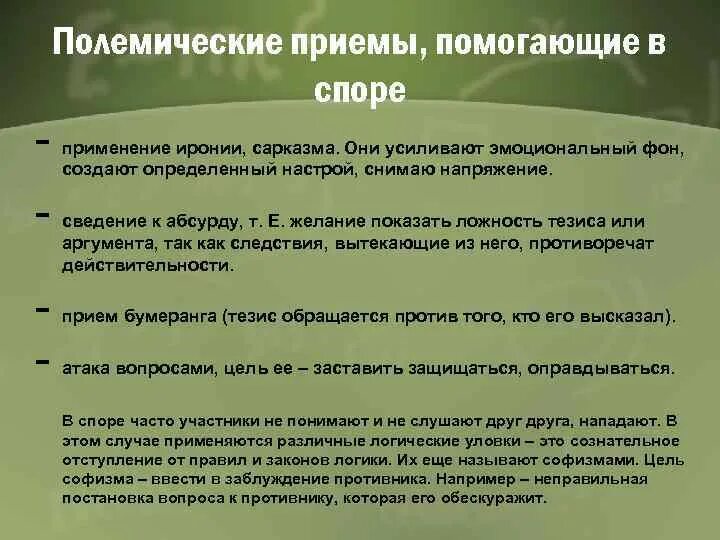 Полемические приемы, помогающие в споре

- применение иронии, сарказма. Они усиливают эмоциональный фон, создают определенный настрой, снимаю напряжение.

- сведение к абсурду, т. Е. желание показать ложность тезиса или аргумента, так как следствия, вытекающие из него, противоречат действительности.

- прием бумеранга (тезис обращается против того, кто его высказал).

- атака вопросами, цель ее – заставить защищаться, оправдываться.

В споре часто участники не понимают и не слушают друг друга, нападают. В этом случае применяются различные логические уловки – это сознательное отступление от правил и законов логики. Их еще называют софизмами. Цель софизма – ввести в заблуждение противника. Например – неправильная постановка вопроса к противнику, которая его обескуражит.